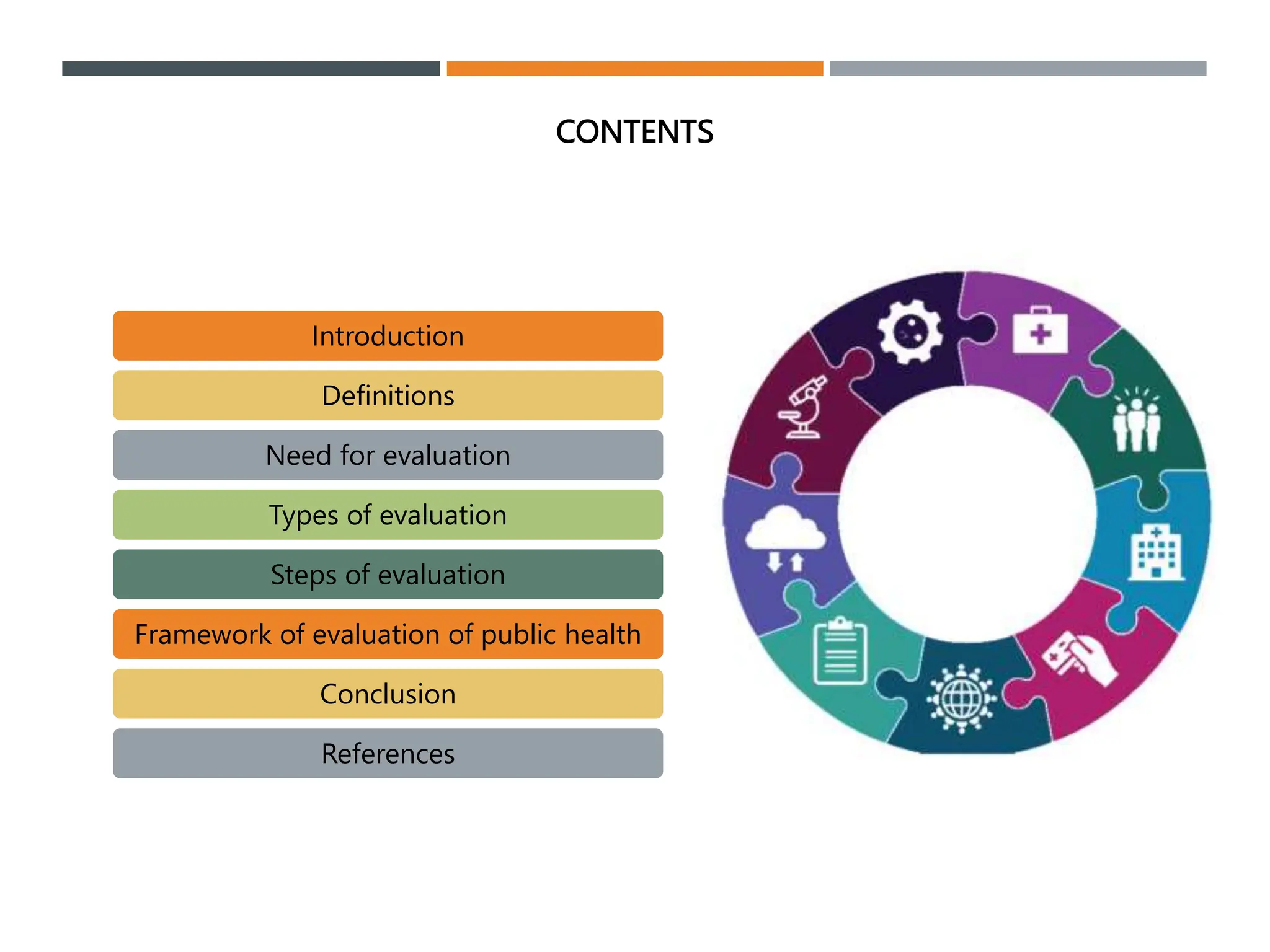 CONTENTS

Introduction

Definitions

Need for evaluation

Types of evaluation

Steps of evaluation

Framework of evaluation of public health

Conclusion

References